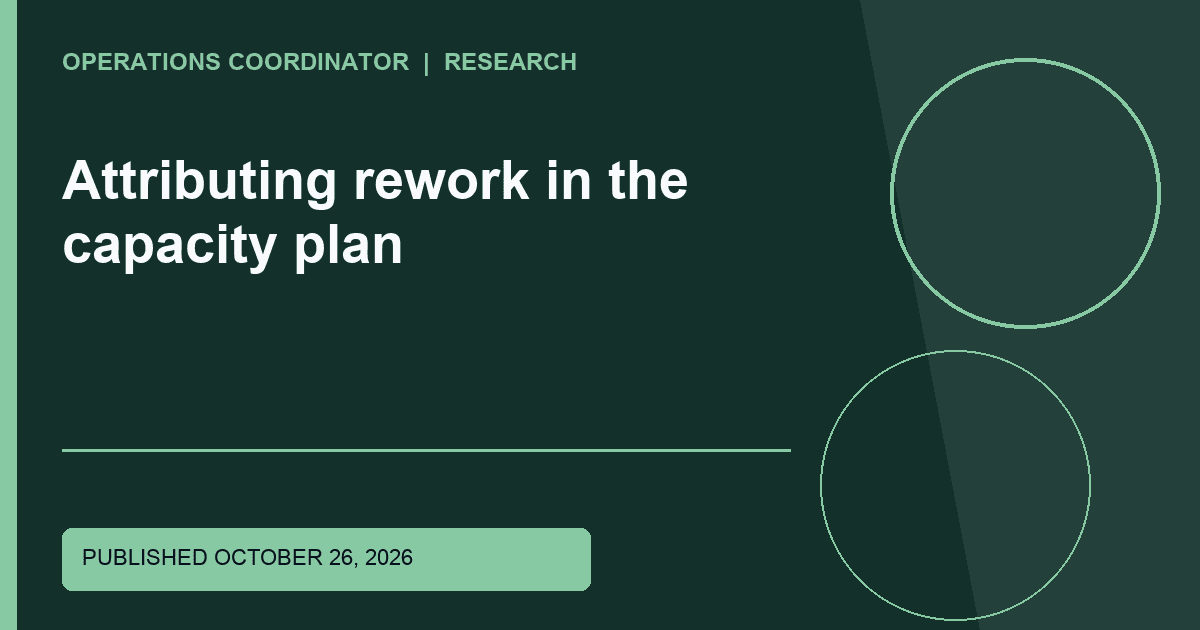 OPERATIONS COORDINATOR | RESEARCH

Attributing rework in the capacity plan

PUBLISHED OCTOBER 26, 2026